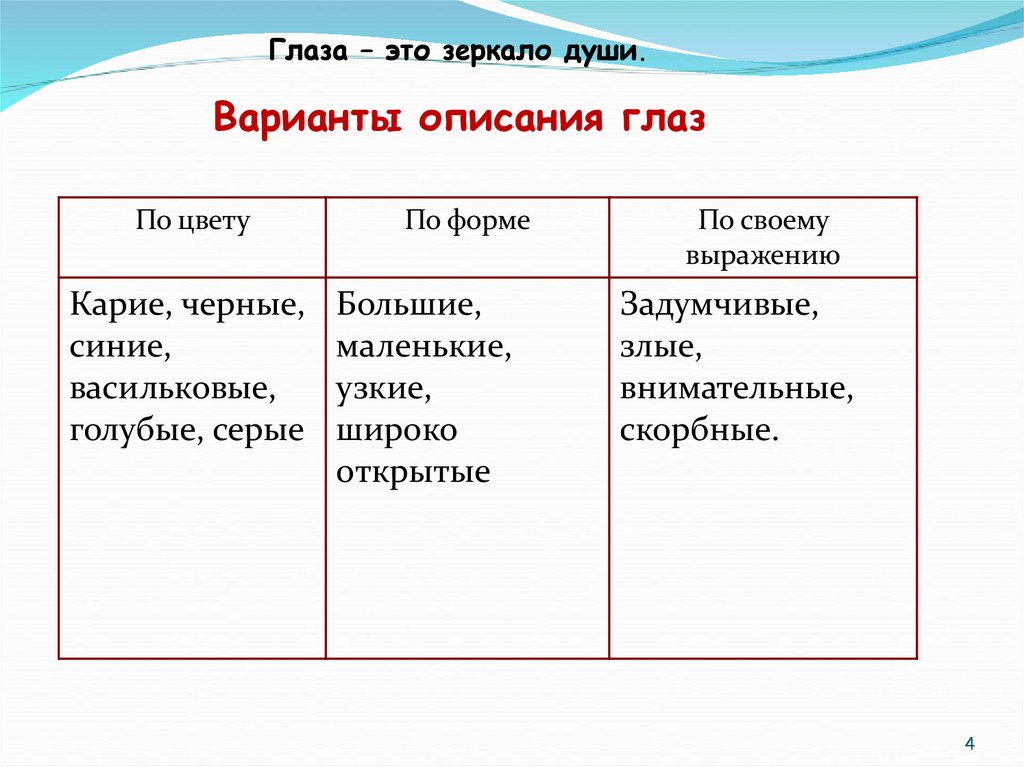 Глаза – это зеркало души.

Варианты описания глаз

| По цвету | По форме | По своему выражению |
|---|---|---|
| Карие, черные, синие, васильковые, голубые, серые | Большие, маленькие, узкие, широко открытые | Задумчивые, злые, внимательные, скорбные. |

4